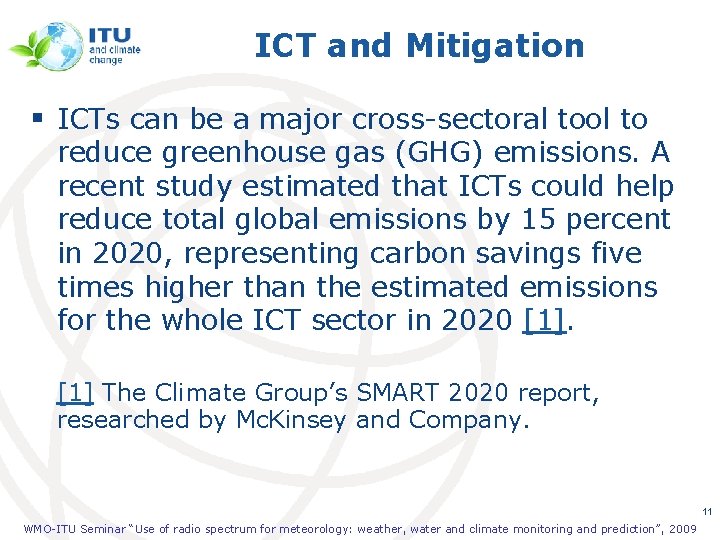 ITU and climate change

ICT and Mitigation

▪ ICTs can be a major cross-sectoral tool to reduce greenhouse gas (GHG) emissions. A recent study estimated that ICTs could help reduce total global emissions by 15 percent in 2020, representing carbon savings five times higher than the estimated emissions for the whole ICT sector in 2020 [1].

[1] The Climate Group's SMART 2020 report, researched by McKinsey and Company.

11

WMO-ITU Seminar "Use of radio spectrum for meteorology: weather, water and climate monitoring and prediction", 2009